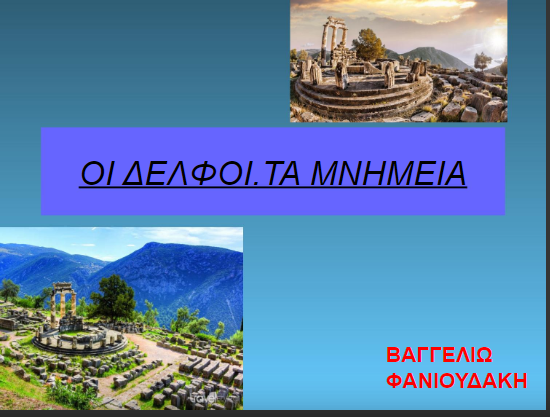 ΟΙ ΔΕΛΦΟΙ.ΤΑ ΜΝΗΜΕΙΑ

ΒΑΓΓΕΛΙΩ ΦΑΝΙΟΥΔΑΚΗ